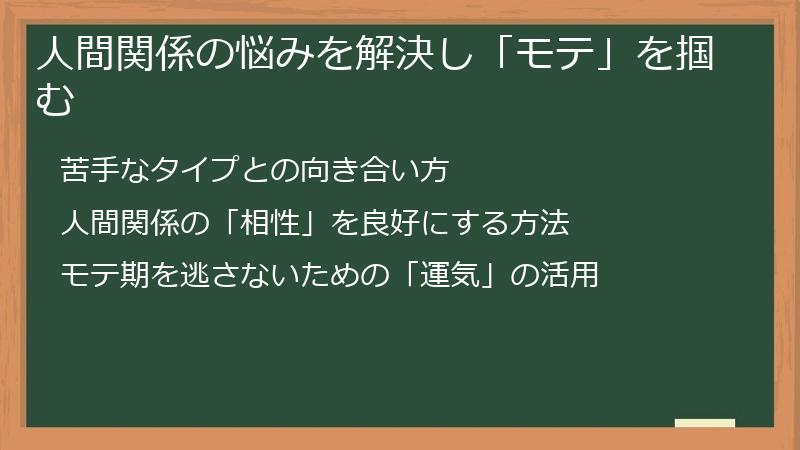 人間関係の悩みを解決し「モテ」を掴む

苦手なタイプとの向き合い方

人間関係の「相性」を良好にする方法

モテ期を逃さないための「運気」の活用